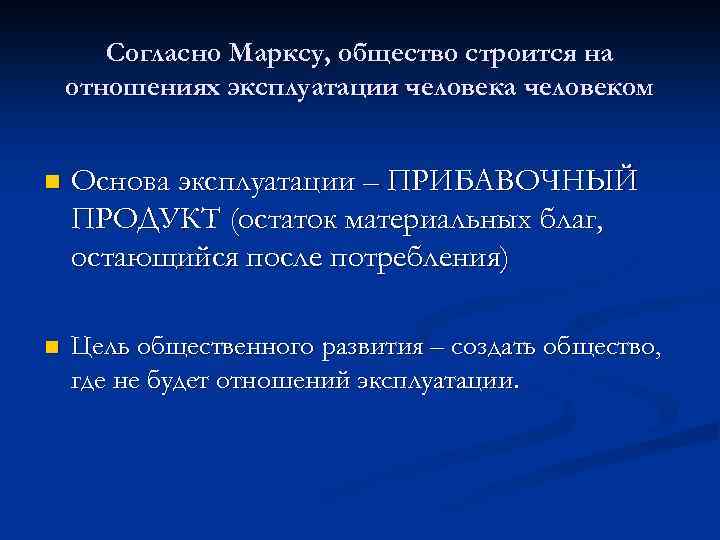 Согласно Марксу, общество строится на отношениях эксплуатации человека человеком

Основа эксплуатации – ПРИБАВОЧНЫЙ ПРОДУКТ (остаток материальных благ, остающийся после потребления)

Цель общественного развития – создать общество, где не будет отношений эксплуатации.